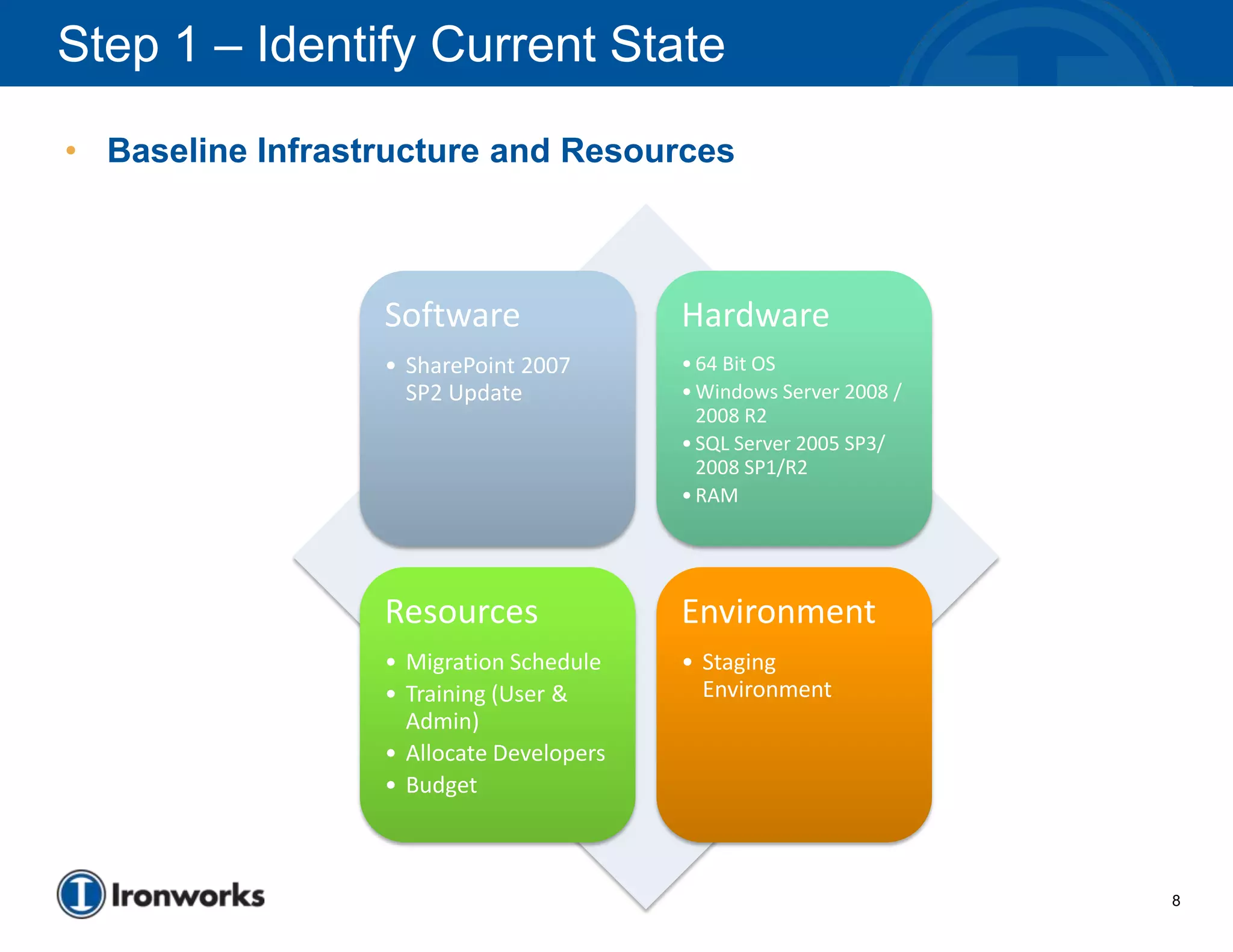 Step 1 – Identify Current State

• Baseline Infrastructure and Resources

Software

• SharePoint 2007 SP2 Update

Hardware

• 64 Bit OS
• Windows Server 2008 / 2008 R2
• SQL Server 2005 SP3/ 2008 SP1/R2
• RAM

Resources

• Migration Schedule
• Training (User & Admin)
• Allocate Developers
• Budget

Environment

• Staging Environment

Ironworks

8